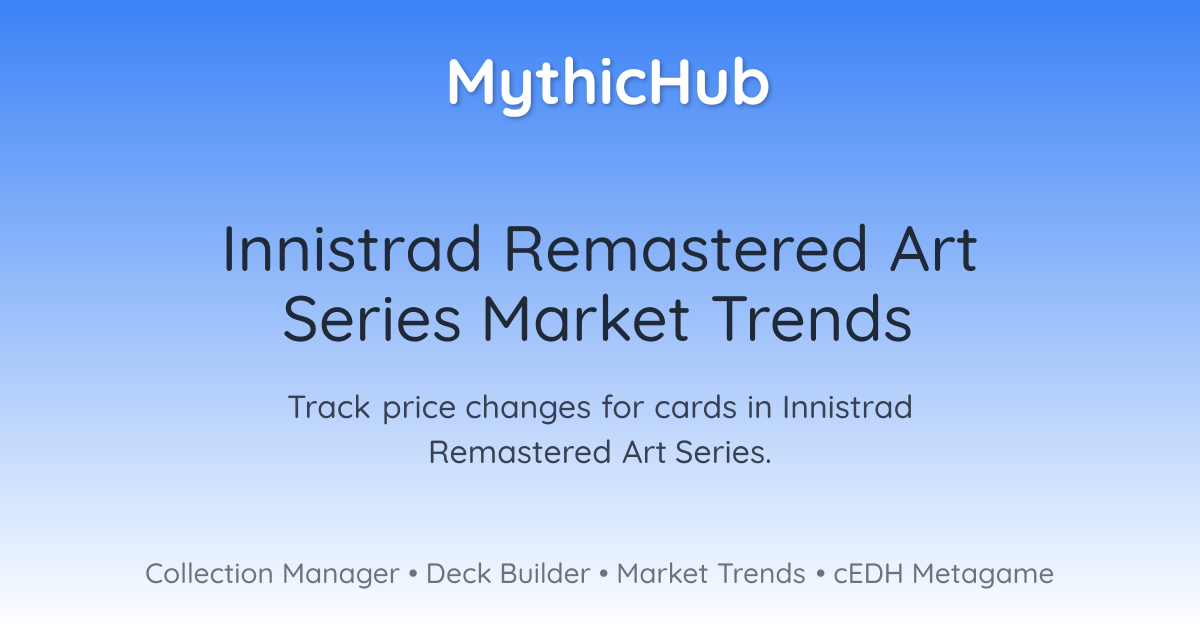 MythicHub

Innistrad Remastered Art Series Market Trends

Track price changes for cards in Innistrad Remastered Art Series.

Collection Manager • Deck Builder • Market Trends • cEDH Metagame